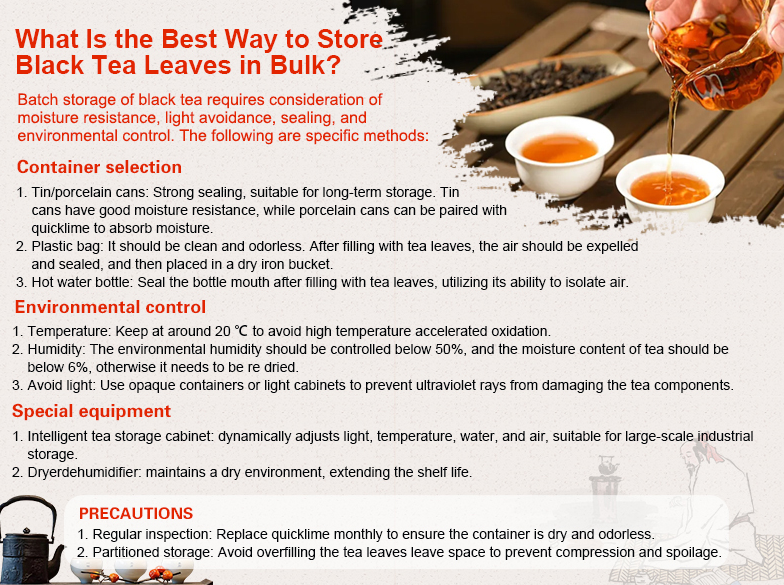 What Is the Best Way to Store Black Tea Leaves in Bulk?

Batch storage of black tea requires consideration of moisture resistance, light avoidance, sealing, and environmental control. The following are specific methods:

Container selection

1. Tin/porcelain cans: Strong sealing, suitable for long-term storage. Tin cans have good moisture resistance, while porcelain cans can be paired with quicklime to absorb moisture.
2. Plastic bag: It should be clean and odorless. After filling with tea leaves, the air should be expelled and sealed, and then placed in a dry iron bucket.
3. Hot water bottle: Seal the bottle mouth after filling with tea leaves, utilizing its ability to isolate air.

Environmental control

1. Temperature: Keep at around 20 ℃ to avoid high temperature accelerated oxidation.
2. Humidity: The environmental humidity should be controlled below 50%, and the moisture content of tea should be below 6%, otherwise it needs to be re dried.
3. Avoid light: Use opaque containers or light cabinets to prevent ultraviolet rays from damaging the tea components.

Special equipment

1. Intelligent tea storage cabinet: dynamically adjusts light, temperature, water, and air, suitable for large-scale industrial storage.
2. Dryerdehumidifier: maintains a dry environment, extending the shelf life.

PRECAUTIONS

1. Regular inspection: Replace quicklime monthly to ensure the container is dry and odorless.
2. Partitioned storage: Avoid overfilling the tea leaves leave space to prevent compression and spoilage.